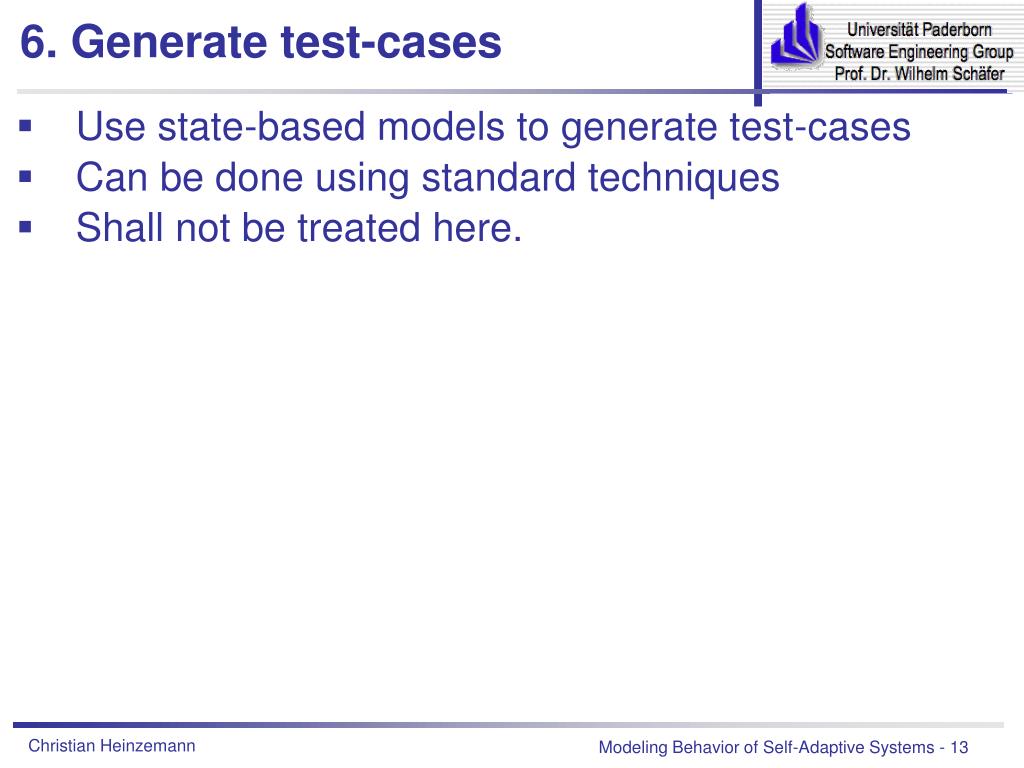 6. Generate test-cases

Universität Paderborn
Software Engineering Group
Prof. Dr. Wilhelm Schäfer

▪ Use state-based models to generate test-cases
▪ Can be done using standard techniques
▪ Shall not be treated here.

Christian Heinzemann

Modeling Behavior of Self-Adaptive Systems - 13